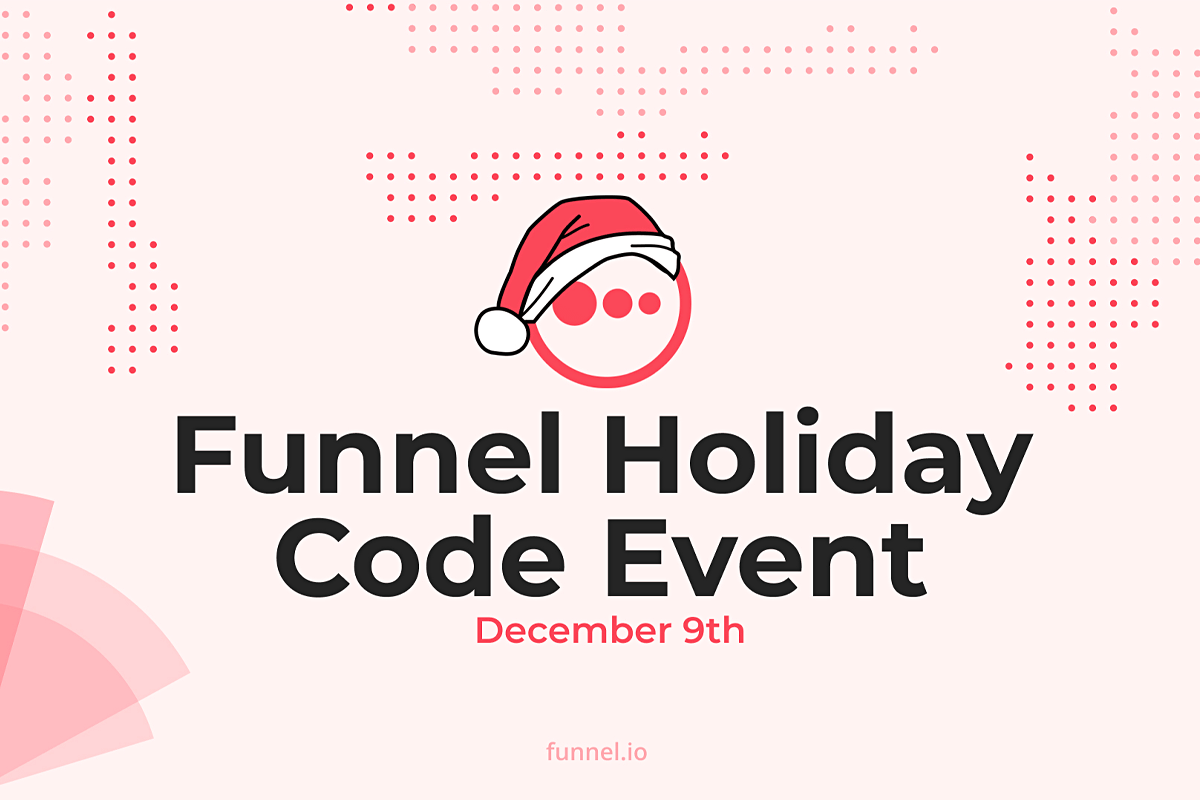 Funnel Holiday Code Event

December 9th

funnel.io